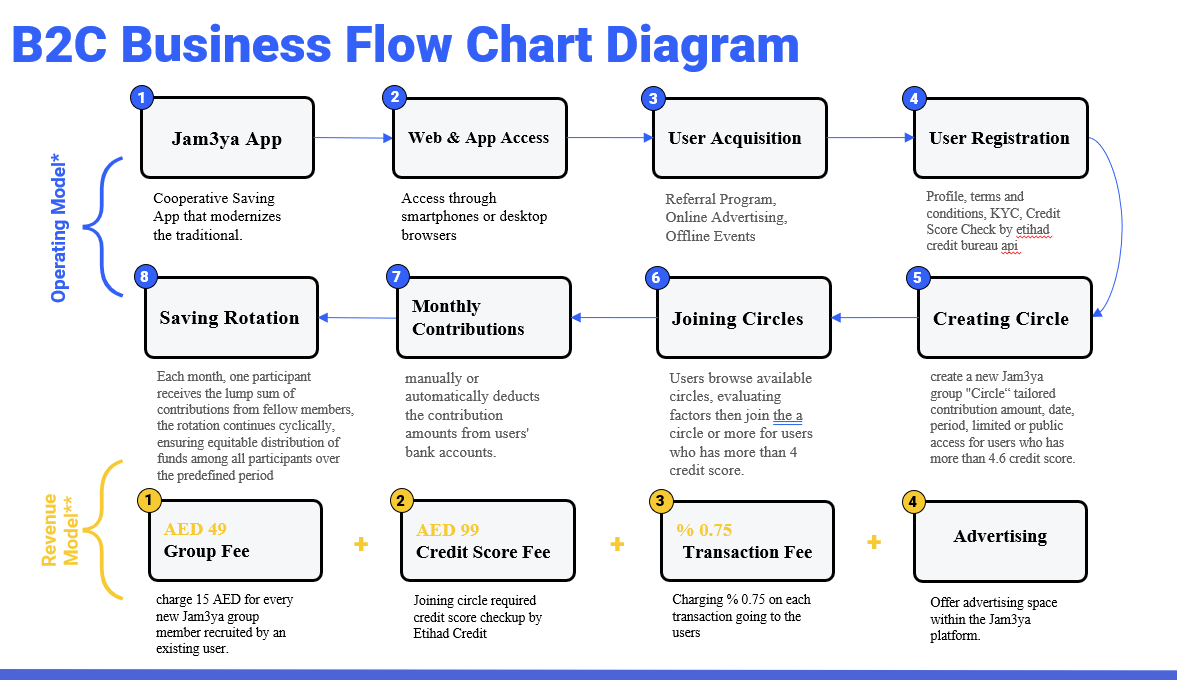 B2C Business Flow Chart Diagram

Operating Model*

1
Jam3ya App
Cooperative Saving App that modernizes the traditional.

2
Web & App Access
Access through smartphones or desktop browsers

3
User Acquisition
Referral Program, Online Advertising, Offline Events

4
User Registration
Profile, terms and conditions, KYC, Credit Score Check by etihad credit bureau api

5
Creating Circle
create a new Jam3ya group "Circle" tailored contribution amount, date, period, limited or public access for users who has more than 4.6 credit score.

6
Joining Circles
Users browse available circles, evaluating factors then join the a circle or more for users who has more than 4 credit score.

7
Monthly Contributions
manually or automatically deducts the contribution amounts from users' bank accounts.

8
Saving Rotation
Each month, one participant receives the lump sum of contributions from fellow members, the rotation continues cyclically, ensuring equitable distribution of funds among all participants over the predefined period

Revenue Model**

1
AED 49
Group Fee
charge 15 AED for every new Jam3ya group member recruited by an existing user.

+

2
AED 99
Credit Score Fee
Joining circle required credit score checkup by Etihad Credit

+

3
% 0.75
Transaction Fee
Charging % 0.75 on each transaction going to the users

+

4
Advertising
Offer advertising space within the Jam3ya platform.